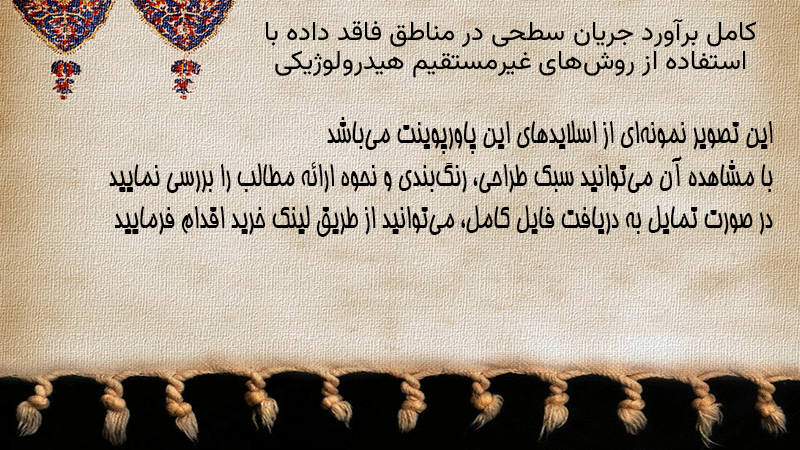 کامل برآورد جریان سطحی در مناطق فاقد داده با استفاده از روش‌های غیرمستقیم هیدرولوژیکی

این تصویر نمونه‌ای از اسلایدهای این پاورپوینت می‌باشد
با مشاهده آن می‌توانید سبک طراحی، رنگ‌بندی و نحوه ارائه مطالب را بررسی نمایید
در صورت تمایل به دریافت فایل کامل، می‌توانید از طریق لینک خرید اقدام فرمایید